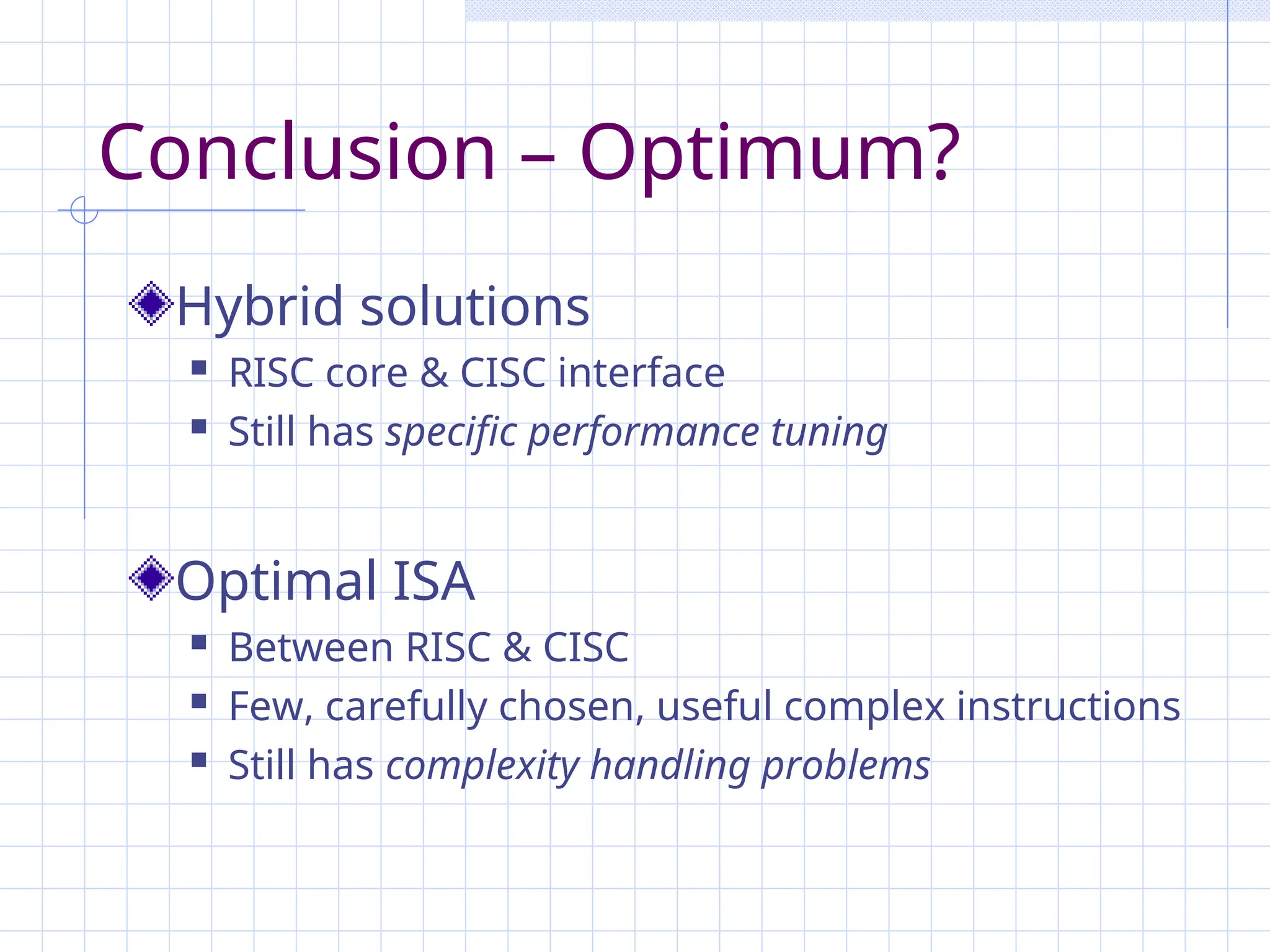 Conclusion – Optimum?

Hybrid solutions
- RISC core & CISC interface
- Still has specific performance tuning

Optimal ISA
- Between RISC & CISC
- Few, carefully chosen, useful complex instructions
- Still has complexity handling problems